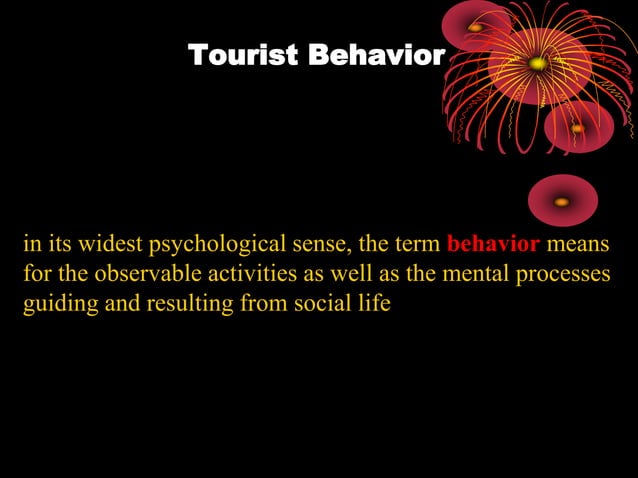 Tourist Behavior

in its widest psychological sense, the term behavior means for the observable activities as well as the mental processes guiding and resulting from social life